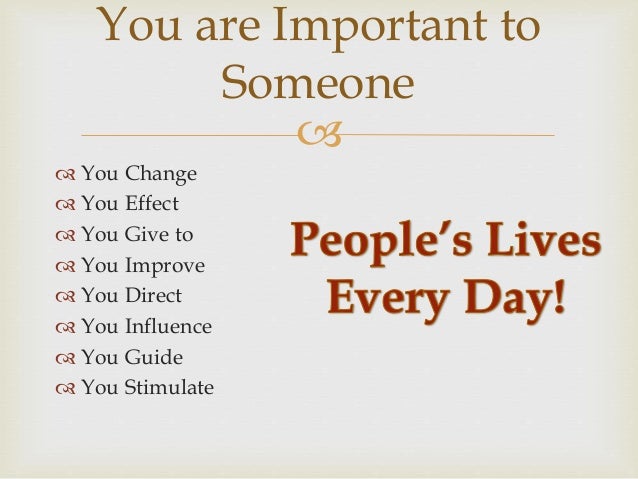 You are Important to Someone

You Change
You Effect
You Give to
You Improve
You Direct
You Influence
You Guide
You Stimulate

People's Lives Every Day!